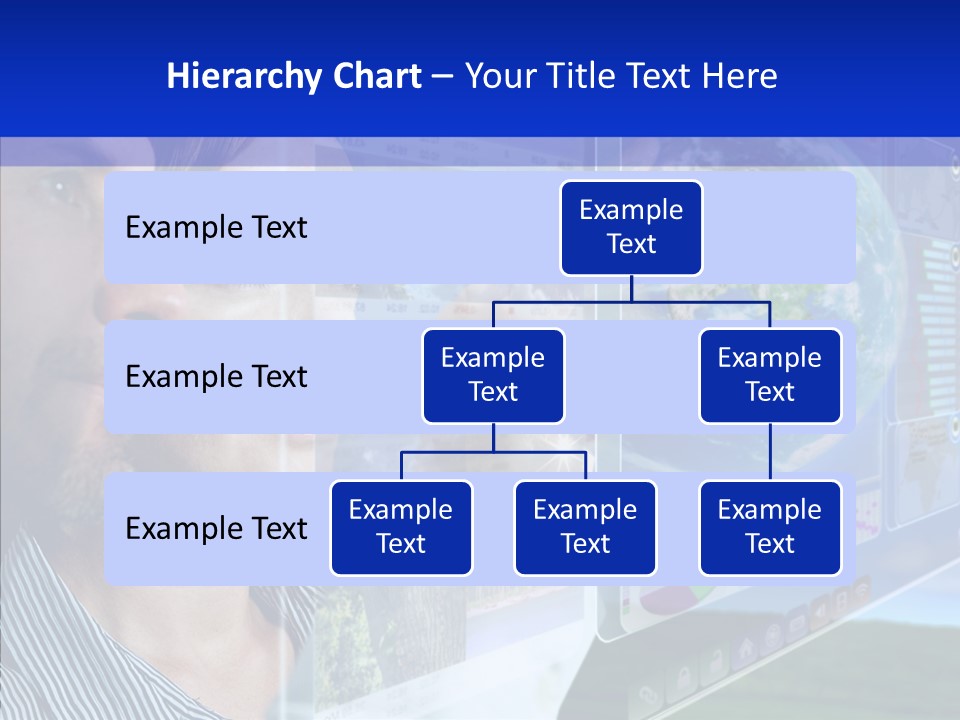 Hierarchy Chart – Your Title Text Here

Example Text

Example Text

Example Text

Example Text

Example Text

Example Text

Example Text

Example Text

Example Text